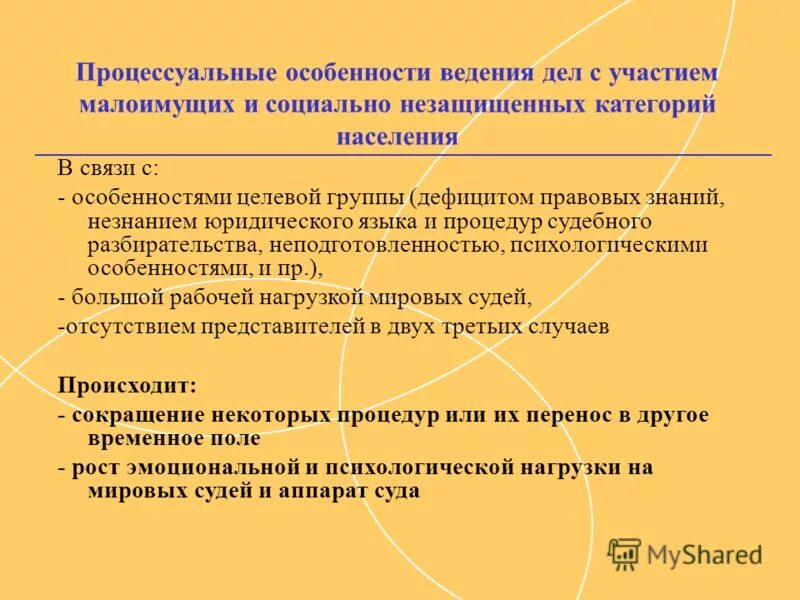 Процессуальные особенности ведения дел с участием малоимущих и социально незащищенных категорий населения

В связи с:
- особенностями целевой группы (дефицитом правовых знаний, незнанием юридического языка и процедур судебного разбирательства, неподготовленностью, психологическими особенностями, и пр.),
- большой рабочей нагрузкой мировых судей,
-отсутствием представителей в двух третьих случаев

Происходит:
- сокращение некоторых процедур или их перенос в другое временное поле
- рост эмоциональной и психологической нагрузки на мировых судей и аппарат суда

MyShared